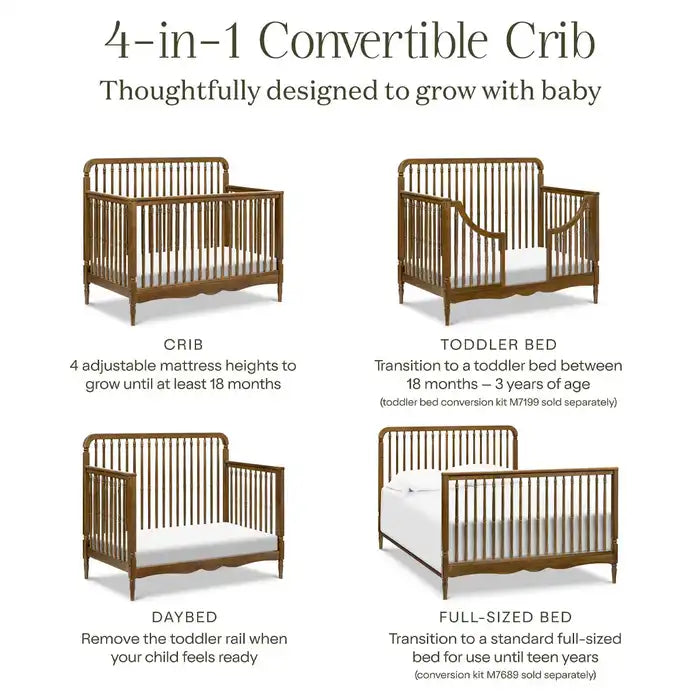 4-in-1 Convertible Crib
Thoughtfully designed to grow with baby

CRIB
4 adjustable mattress heights to grow until at least 18 months

TODDLER BED
Transition to a toddler bed between 18 months – 3 years of age
(toddler bed conversion kit M7199 sold separately)

DAYBED
Remove the toddler rail when your child feels ready

FULL-SIZED BED
Transition to a standard full-sized bed for use until teen years
(conversion kit M7689 sold separately)